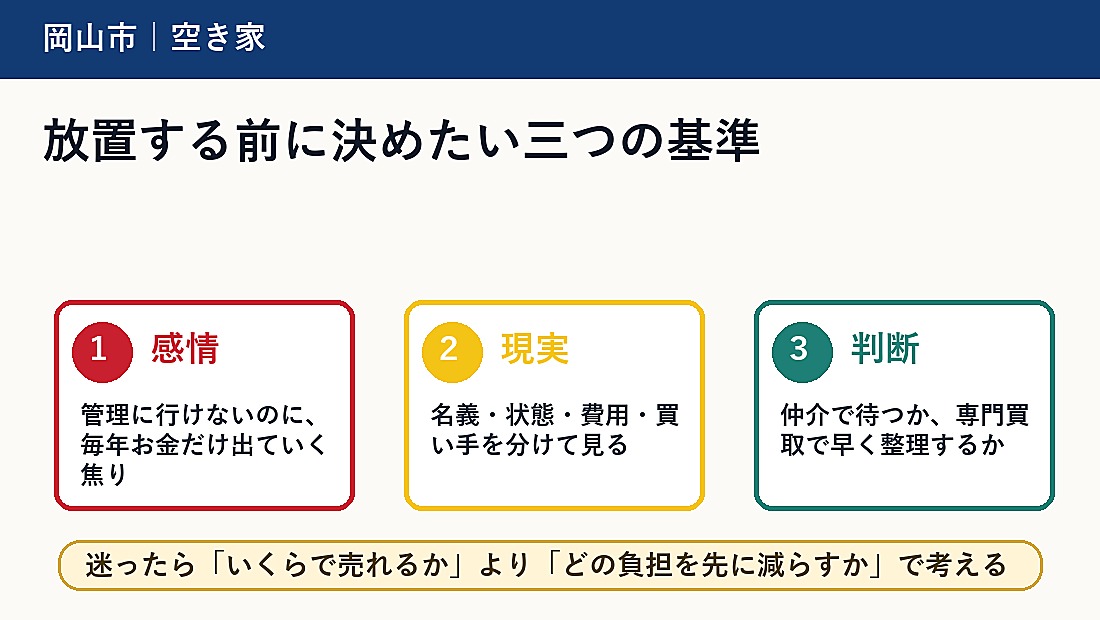 岡山市｜空き家

放置する前に決めたい三つの基準

1 感情

管理に行けないのに、毎年お金だけ出ていく焦り

2 現実

名義・状態・費用・買い手を分けて見る

3 判断

仲介で待つか、専門買取で早く整理するか

迷ったら「いくらで売れるか」より「どの負担を先に減らすか」で考える